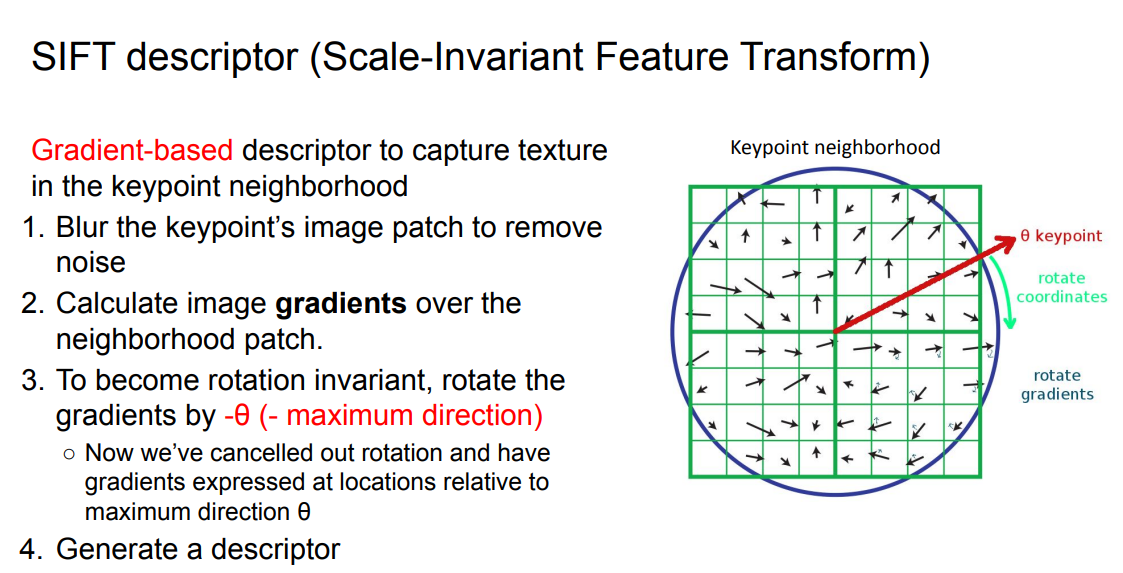 SIFT descriptor (Scale-Invariant Feature Transform)

Gradient-based descriptor to capture texture in the keypoint neighborhood

1. Blur the keypoint's image patch to remove noise
2. Calculate image **gradients** over the neighborhood patch.
3. To become rotation invariant, rotate the gradients by -θ (- maximum direction)
   ○ Now we've cancelled out rotation and have gradients expressed at locations relative to maximum direction θ
4. Generate a descriptor

Keypoint neighborhood

θ keypoint

rotate coordinates

rotate gradients